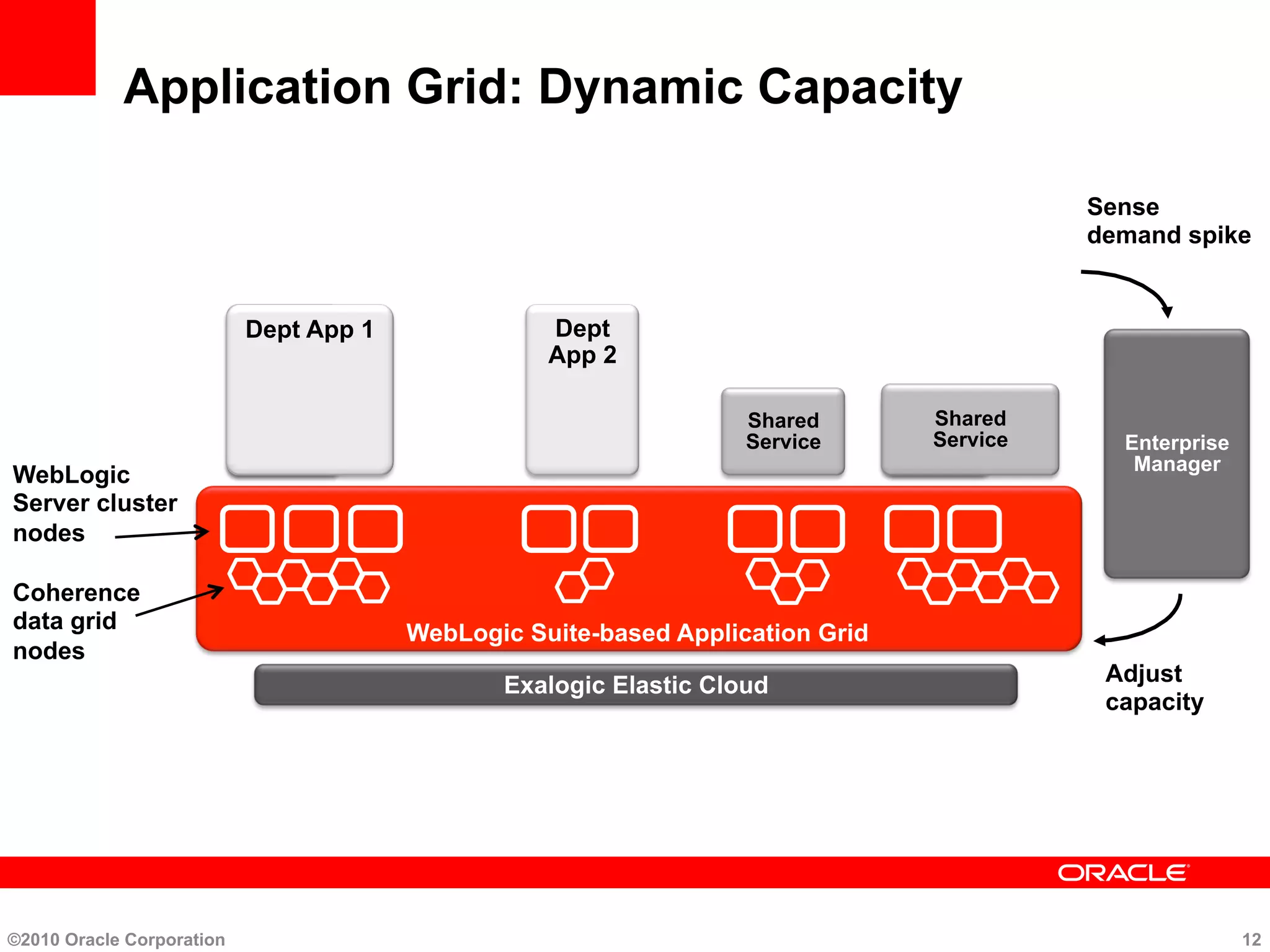 Application Grid: Dynamic Capacity

Sense demand spike

Dept App 1

Dept App 2

Shared Service

Shared Service

Enterprise Manager

WebLogic Server cluster nodes

Coherence data grid nodes

WebLogic Suite-based Application Grid

Exalogic Elastic Cloud

Adjust capacity

ORACLE

©2010 Oracle Corporation

12